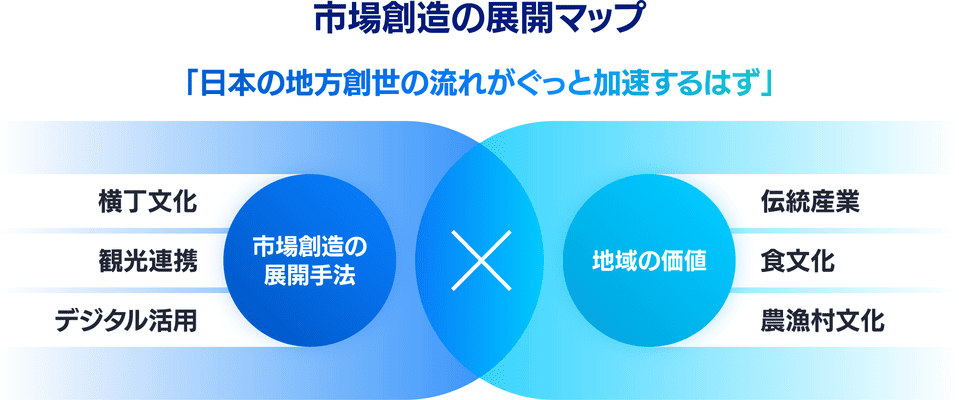 市場創造の展開マップ

「日本の地方創世の流れがぐっと加速するはず」

横丁文化

観光連携

デジタル活用

市場創造の展開手法

×

地域の価値

伝統産業

食文化

農漁村文化